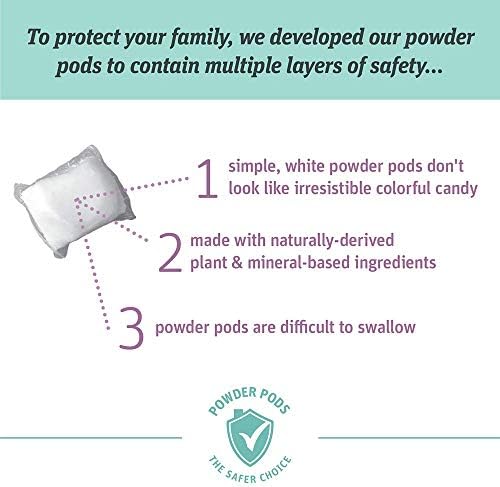 To protect your family, we developed our powder pods to contain multiple layers of safety...

1 simple, white powder pods don't look like irresistible colorful candy

2 made with naturally-derived plant & mineral-based ingredients

3 powder pods are difficult to swallow

POWDER PODS
THE SAFER CHOICE